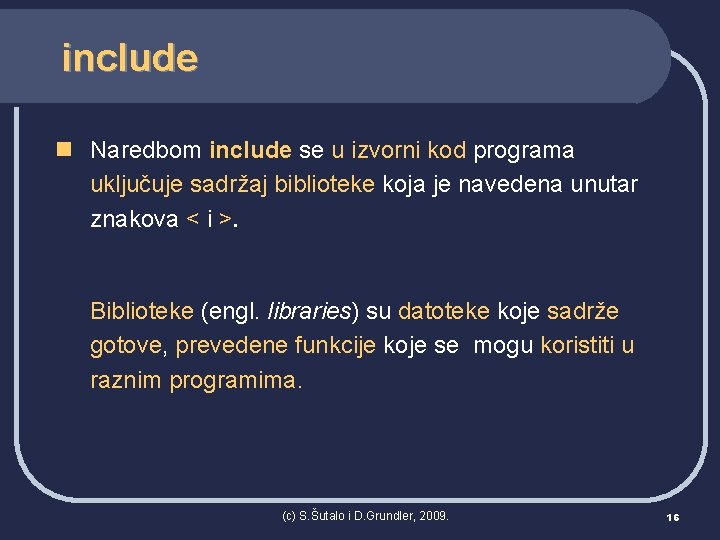 include

Naredbom include se u izvorni kod programa uključuje sadržaj biblioteke koja je navedena unutar znakova < i >.

Biblioteke (engl. libraries) su datoteke koje sadrže gotove, prevedene funkcije koje se mogu koristiti u raznim programima.

(c) S.Šutalo i D.Grundler, 2009.

16